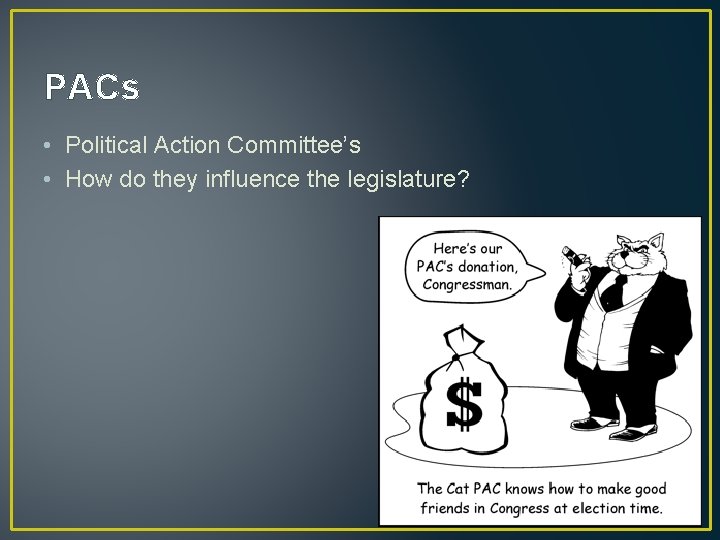 PACs

• Political Action Committee's
• How do they influence the legislature?

Here's our PAC's donation, Congressman.

$

The Cat PAC knows how to make good friends in Congress at election time.